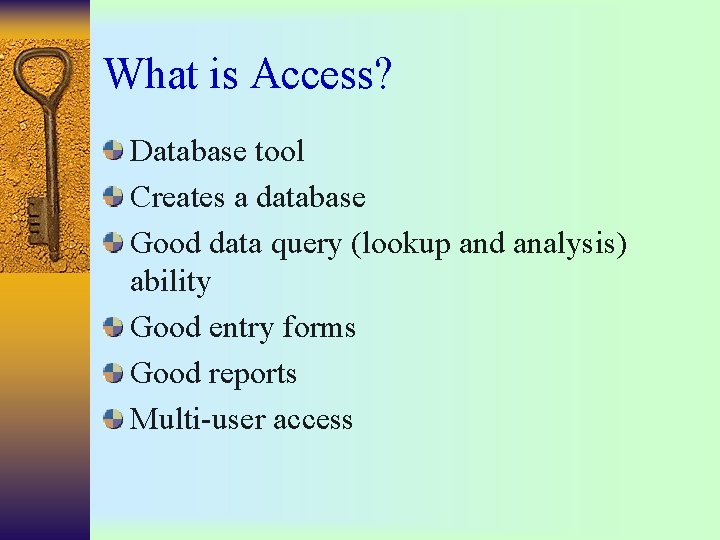 What is Access?

Database tool

Creates a database

Good data query (lookup and analysis) ability

Good entry forms

Good reports

Multi-user access